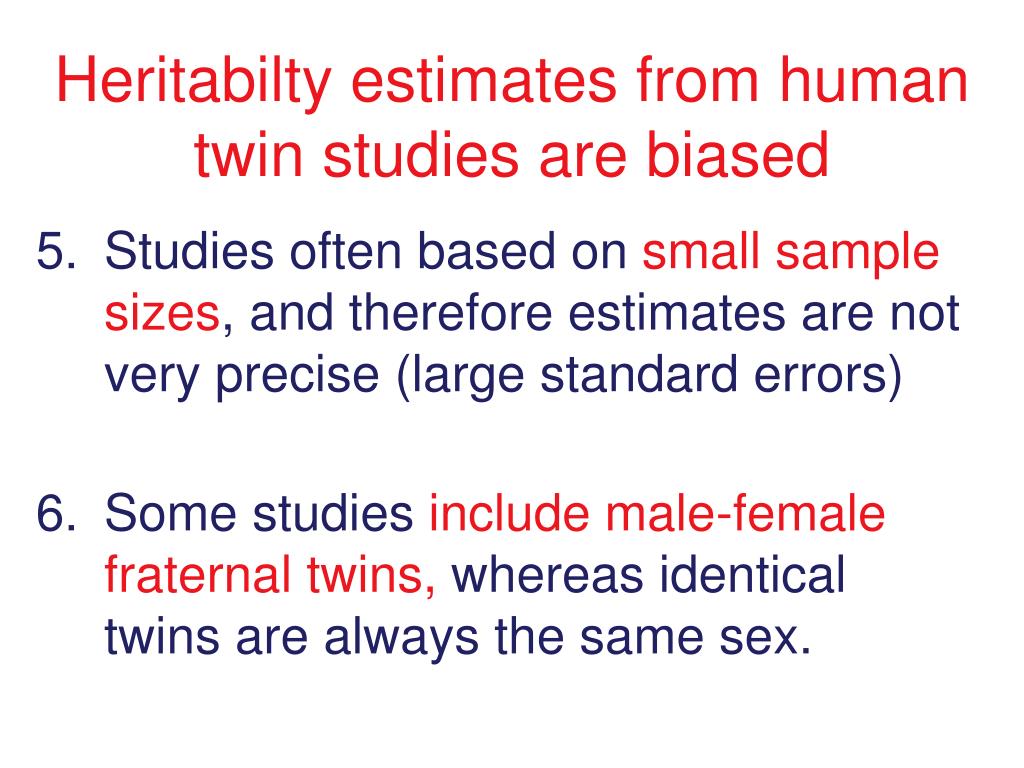 Heritabilty estimates from human twin studies are biased

5. Studies often based on small sample sizes, and therefore estimates are not very precise (large standard errors)

6. Some studies include male-female fraternal twins, whereas identical twins are always the same sex.